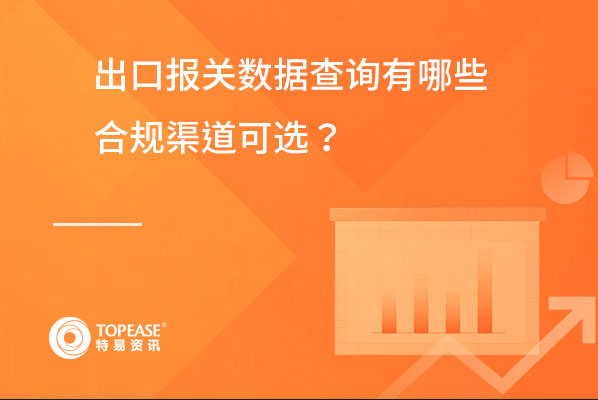 出口报关数据查询有哪些合规渠道可选？

TOPEASE®
特易资讯